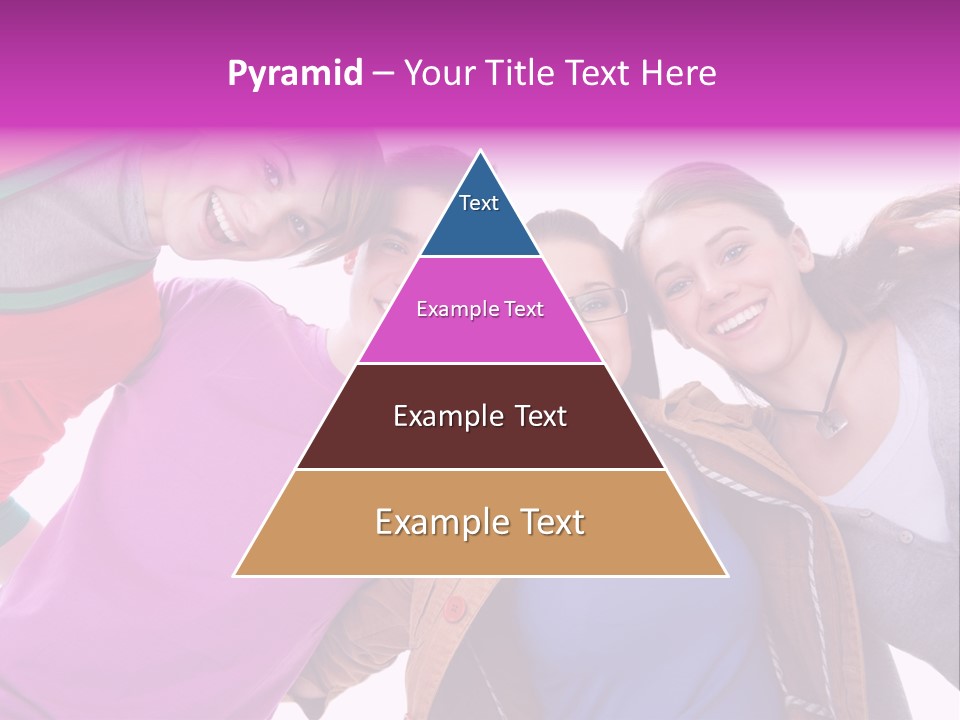 Pyramid – Your Title Text Here

Text

Example Text

Example Text

Example Text